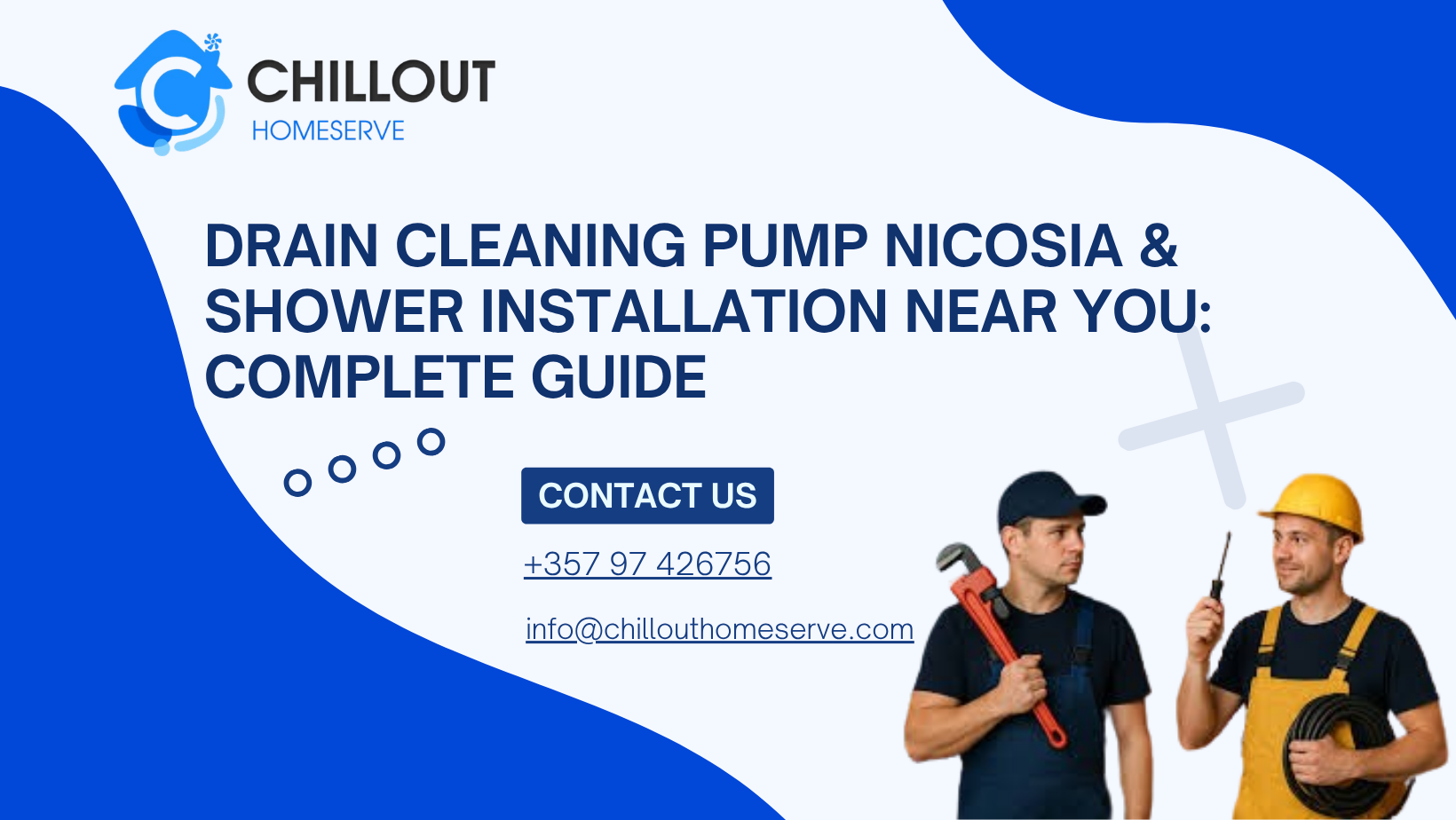 CHILLOUT
HOMESERVE

DRAIN CLEANING PUMP NICOSIA & SHOWER INSTALLATION NEAR YOU: COMPLETE GUIDE

CONTACT US

+357 97 426756

info@chillouthomeserve.com